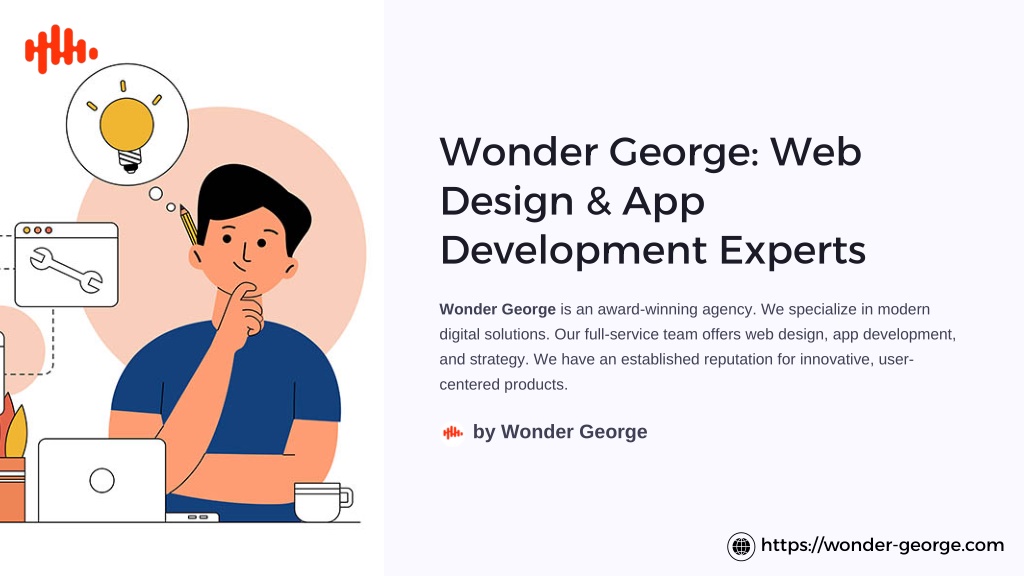 Wonder George: Web Design & App Development Experts

Wonder George is an award-winning agency. We specialize in modern digital solutions. Our full-service team offers web design, app development, and strategy. We have an established reputation for innovative, user-centered products.

by Wonder George

https://wonder-george.com